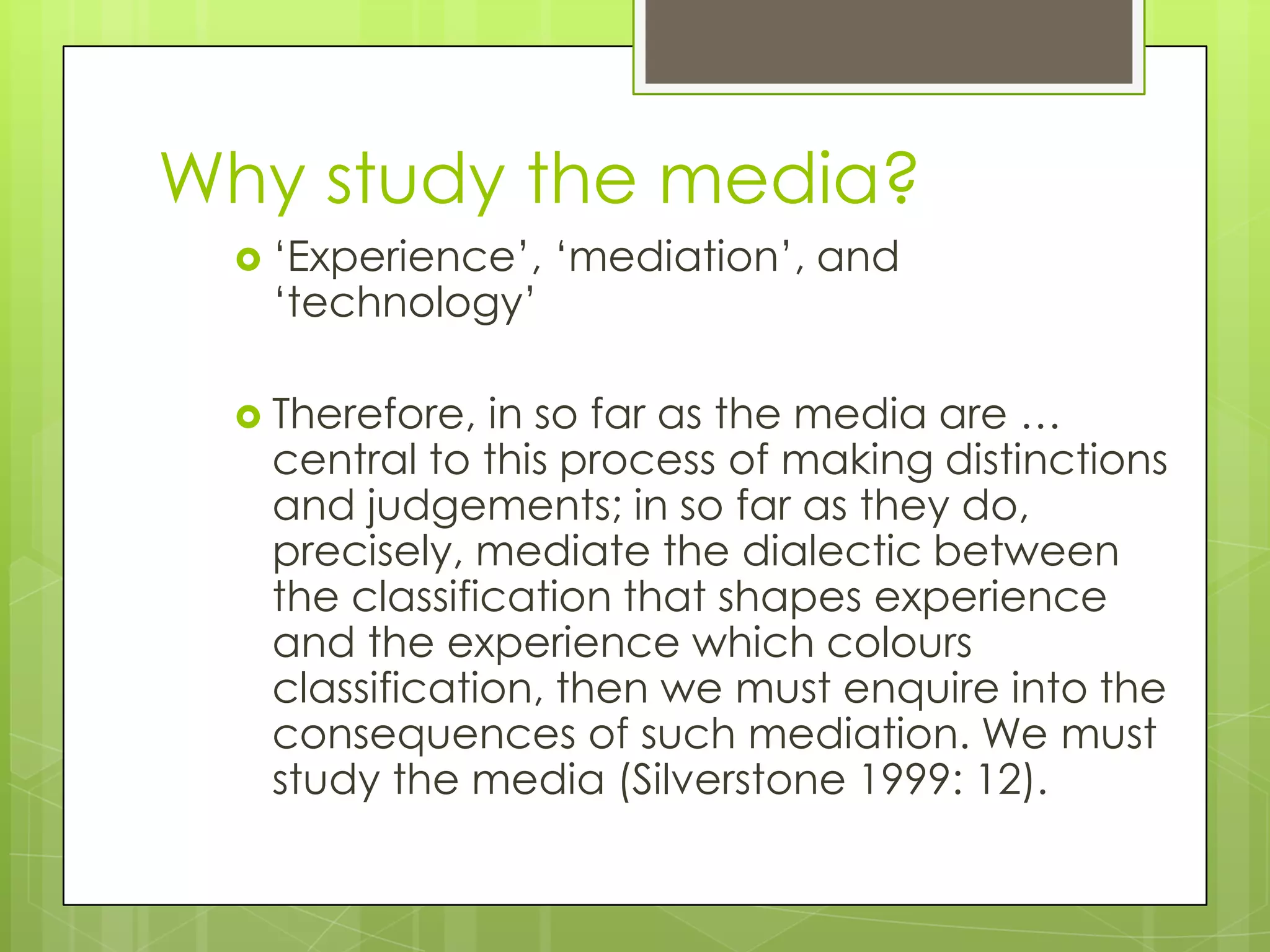 Why study the media?

‘Experience’, ‘mediation’, and ‘technology’

Therefore, in so far as the media are … central to this process of making distinctions and judgements; in so far as they do, precisely, mediate the dialectic between the classification that shapes experience and the experience which colours classification, then we must enquire into the consequences of such mediation. We must study the media (Silverstone 1999: 12).